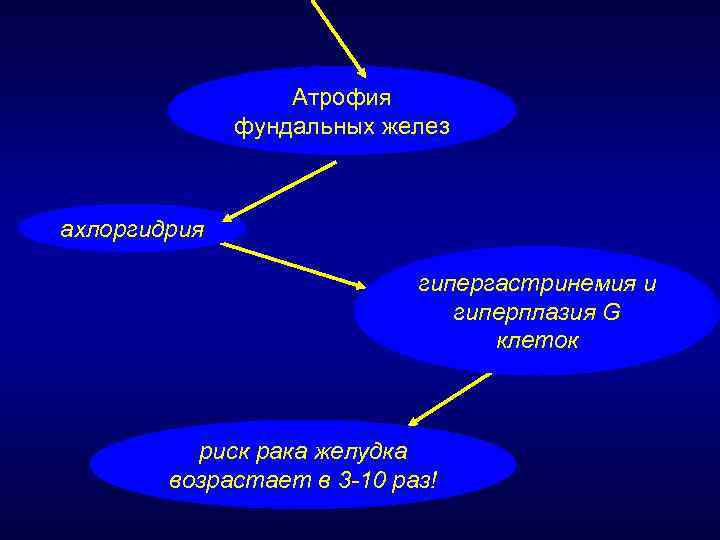 Атрофия фундальных желез

ахлоргидрия

гипергастринемия и гиперплазия G клеток

риск рака желудка возрастает в 3-10 раз!